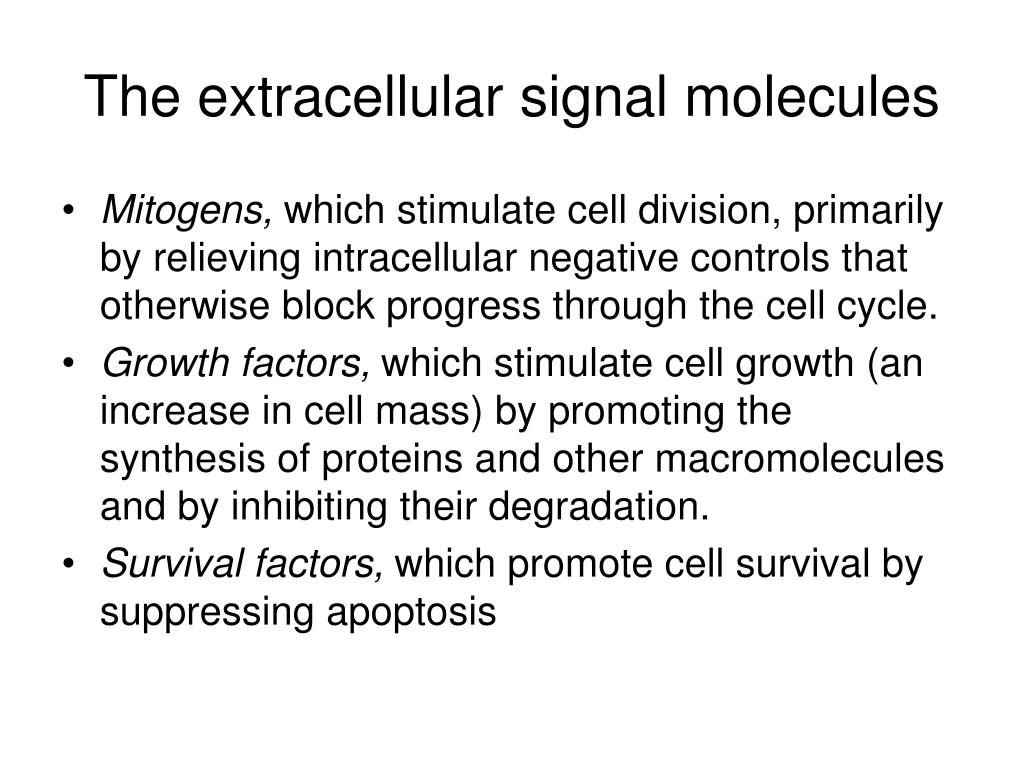 The extracellular signal molecules

• Mitogens, which stimulate cell division, primarily by relieving intracellular negative controls that otherwise block progress through the cell cycle.
• Growth factors, which stimulate cell growth (an increase in cell mass) by promoting the synthesis of proteins and other macromolecules and by inhibiting their degradation.
• Survival factors, which promote cell survival by suppressing apoptosis